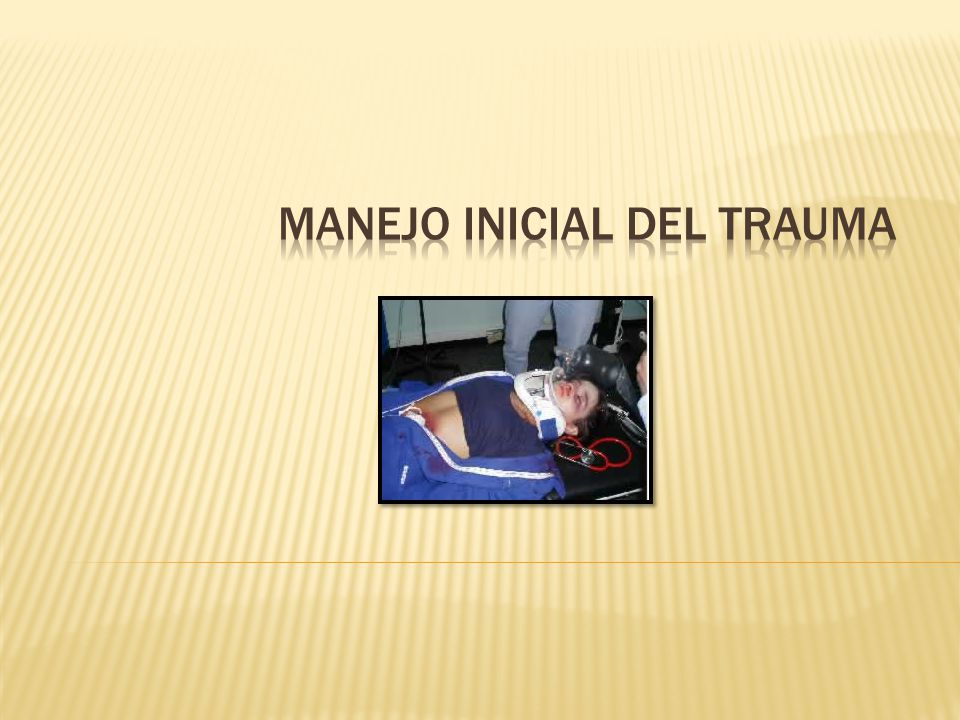 MANEJO INICIAL DEL TRAUMA